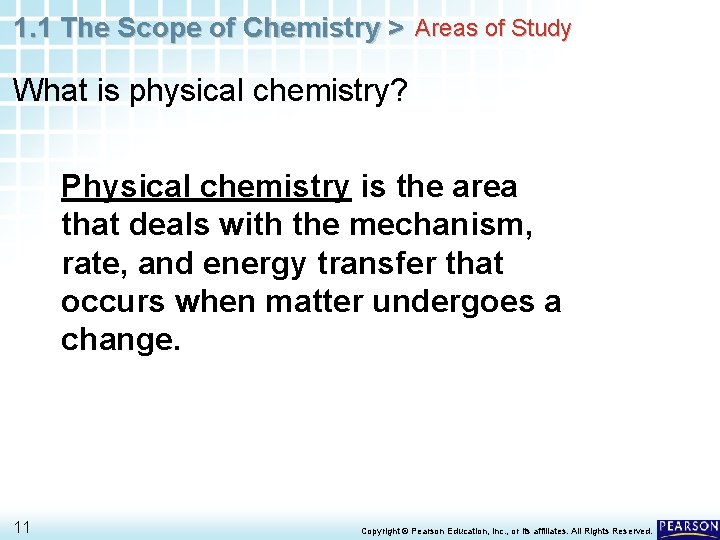 1.1 The Scope of Chemistry > Areas of Study

What is physical chemistry?

Physical chemistry is the area that deals with the mechanism, rate, and energy transfer that occurs when matter undergoes a change.

11

Copyright © Pearson Education, Inc., or its affiliates. All Rights Reserved.

PEARSON